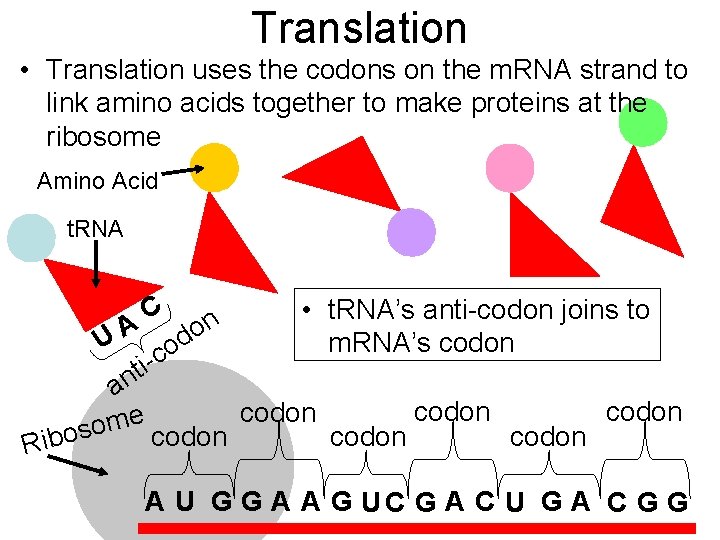 Translation

• Translation uses the codons on the mRNA strand to link amino acids together to make proteins at the ribosome

Amino Acid

tRNA

U A C

anti-codon

• tRNA's anti-codon joins to mRNA's codon

Ribosome

codon codon codon codon codon codon

A U G G A A G U C G A C U G A C G G